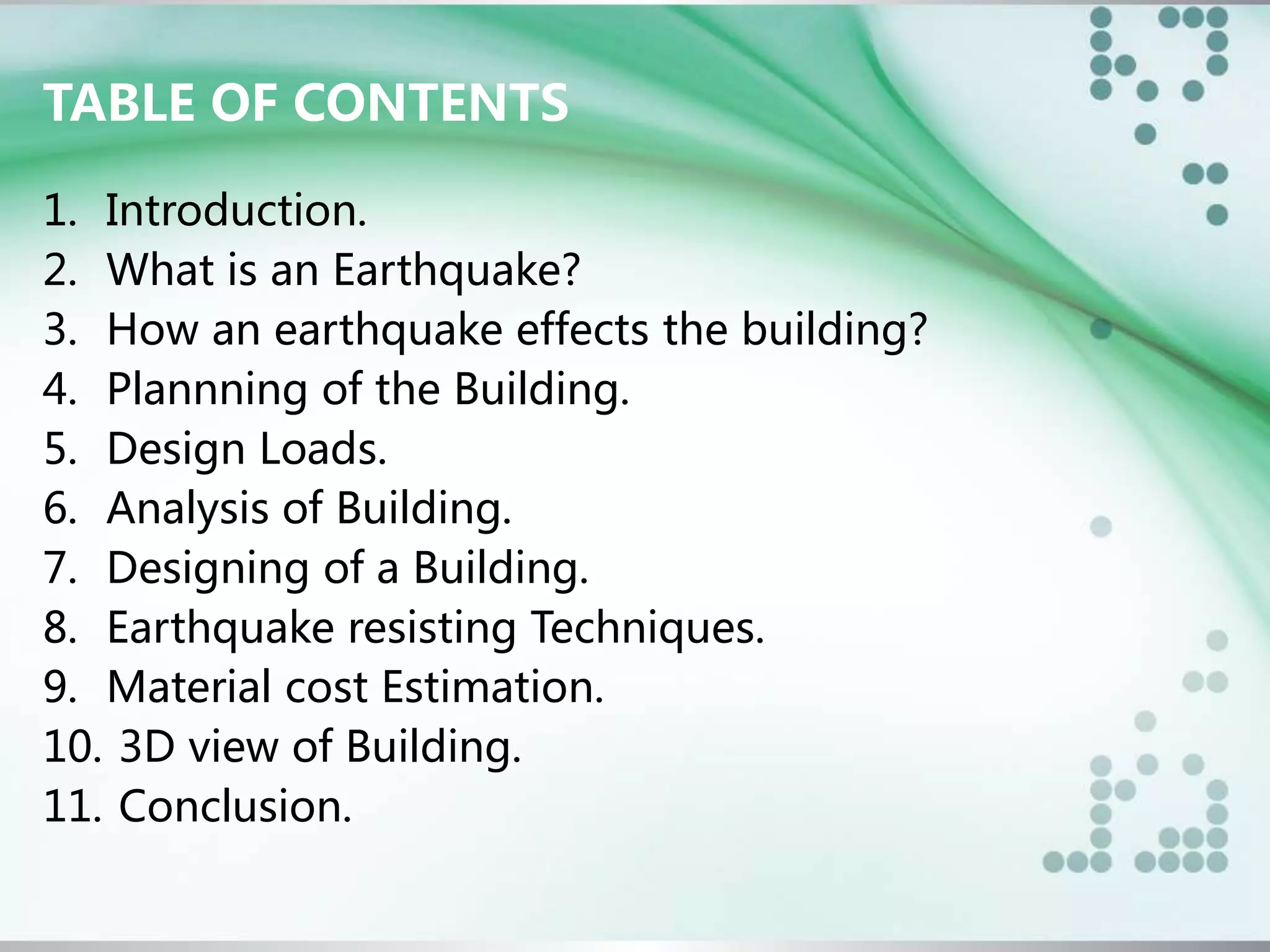 TABLE OF CONTENTS

1. Introduction.
2. What is an Earthquake?
3. How an earthquake effects the building?
4. Plannning of the Building.
5. Design Loads.
6. Analysis of Building.
7. Designing of a Building.
8. Earthquake resisting Techniques.
9. Material cost Estimation.
10. 3D view of Building.
11. Conclusion.